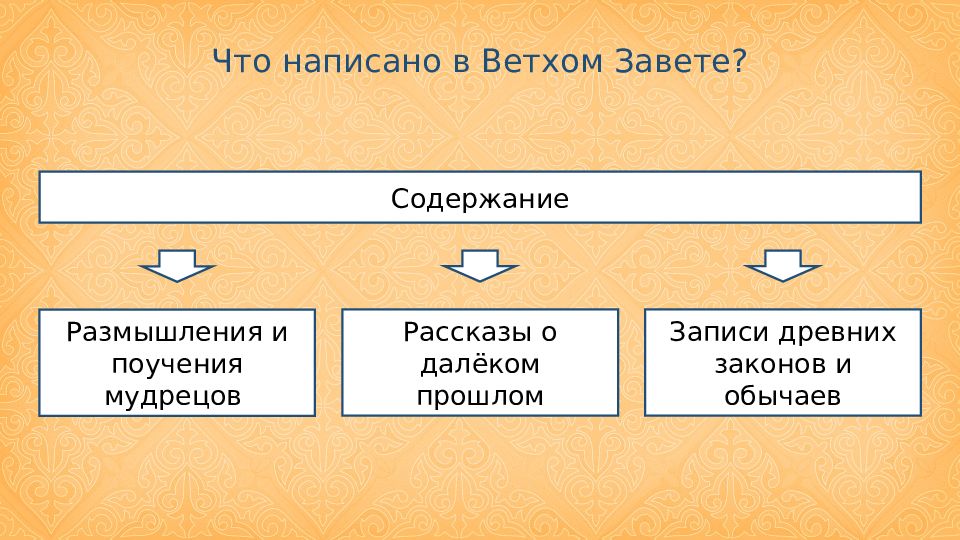 Что написано в Ветхом Завете?

Содержание

Размышления и поучения мудрецов

Рассказы о далёком прошлом

Записи древних законов и обычаев